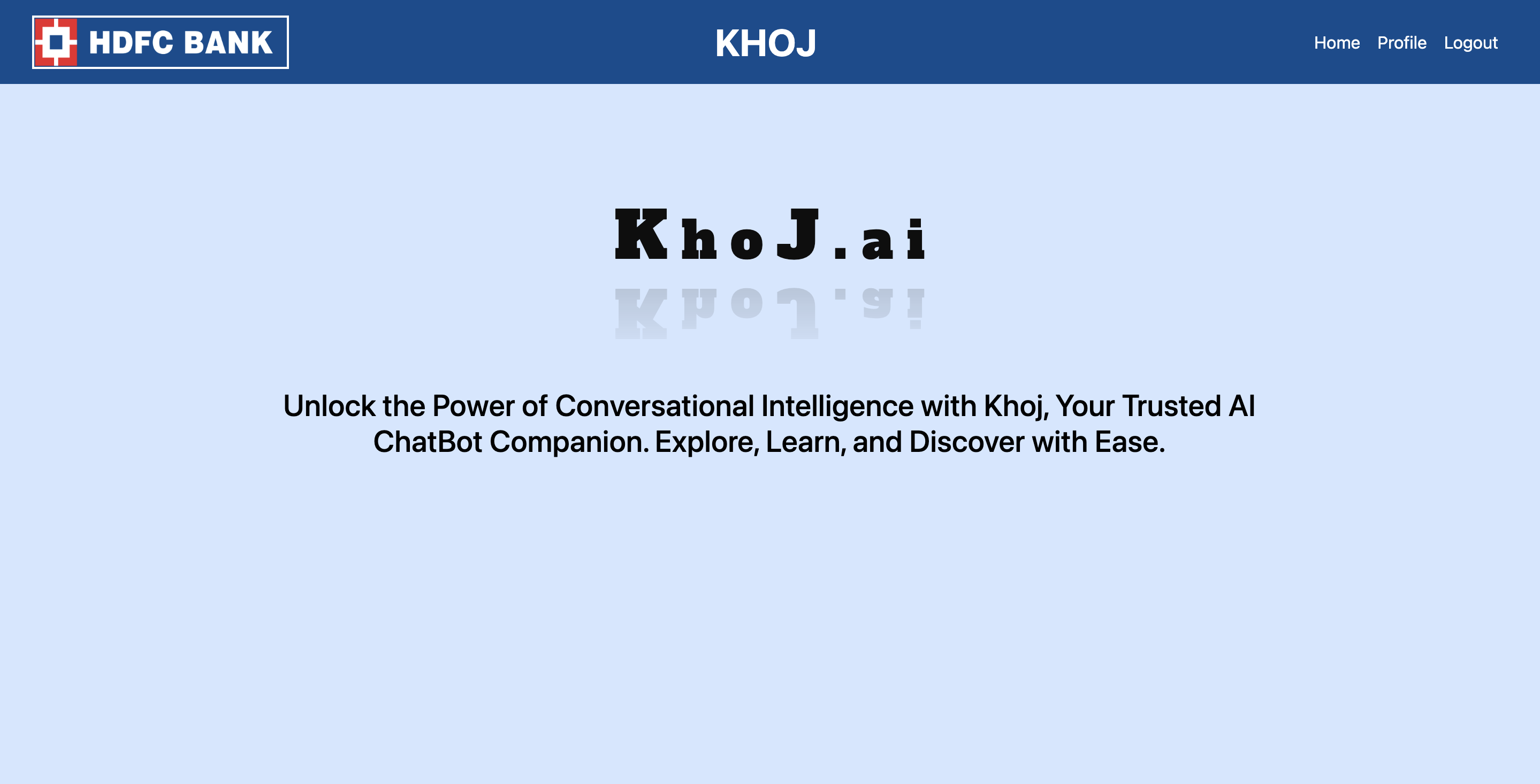 HDFC BANK

KHOJ

Home Profile Logout

KhoJ.ai

Unlock the Power of Conversational Intelligence with Khoj, Your Trusted AI ChatBot Companion. Explore, Learn, and Discover with Ease.